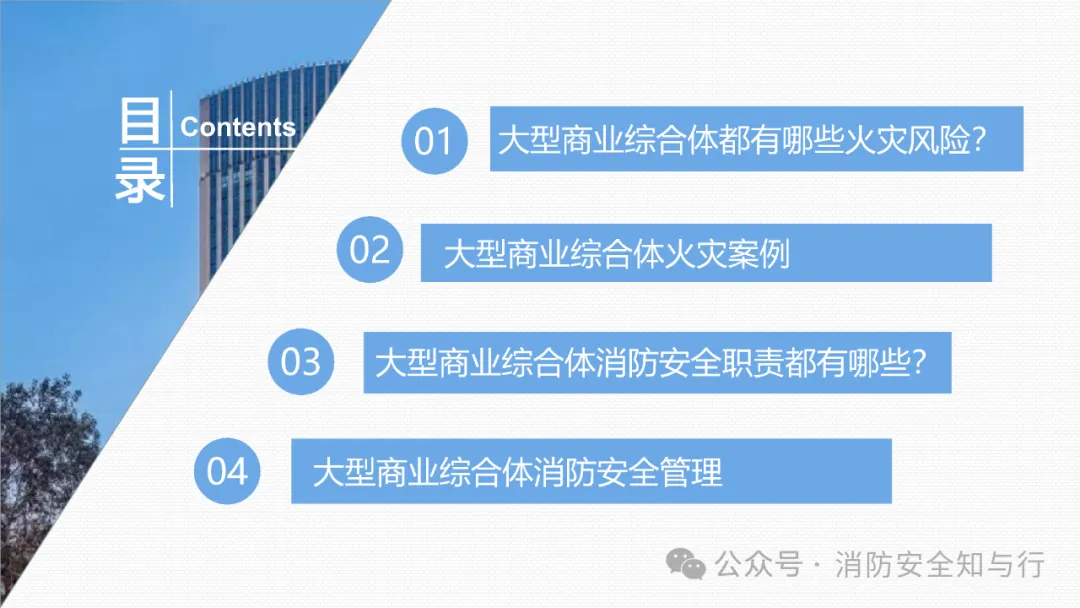 目录 Contents

01 大型商业综合体都有哪些火灾风险?

02 大型商业综合体火灾案例

03 大型商业综合体消防安全职责都有哪些?

04 大型商业综合体消防安全管理

公众号 · 消防安全知与行